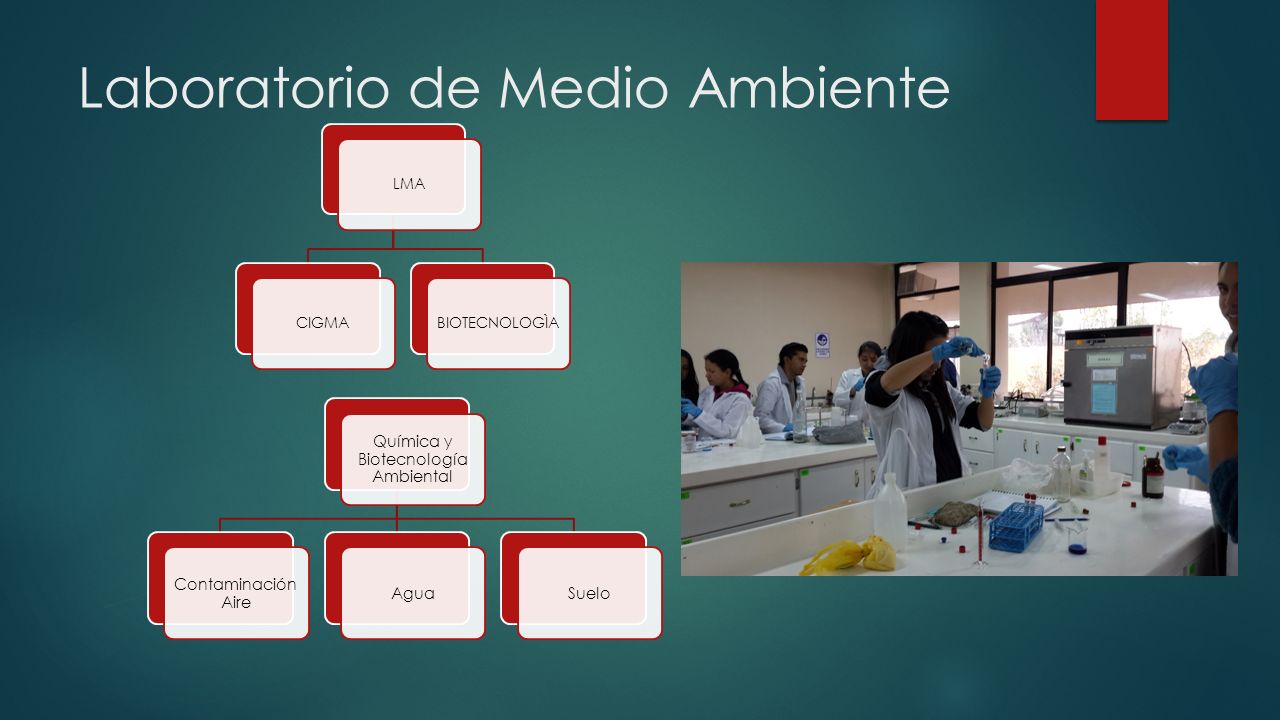 Laboratorio de Medio Ambiente

LMA

CIGMA

BIOTECNOLOGÌA

Química y Biotecnología Ambiental

Contaminación Aire

Agua

Suelo